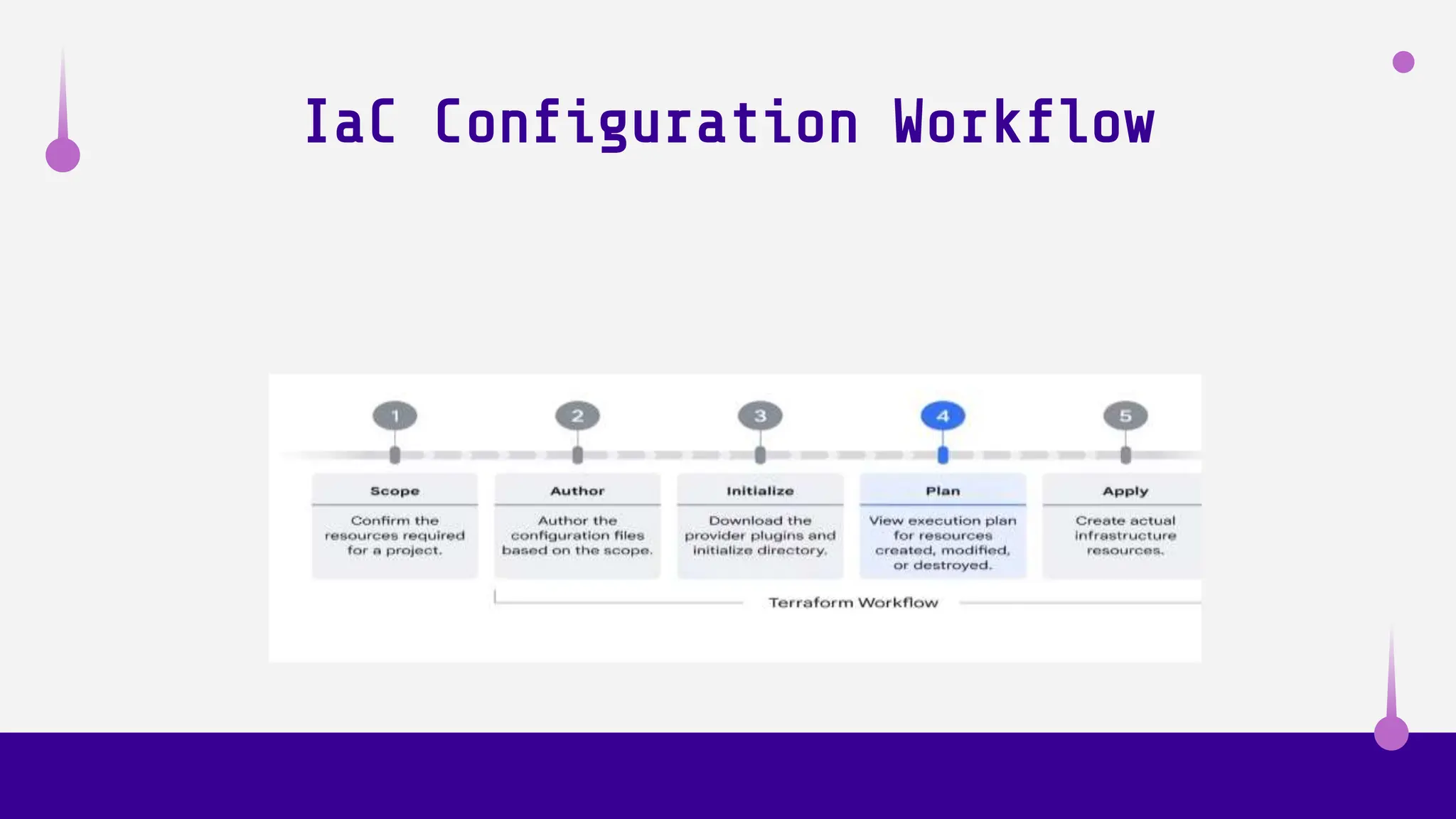 IaC Configuration Workflow

1

Scope

Confirm the resources required for a project.

2

Author

Author the configuration files based on the scope.

3

Initialize

Download the provider plugins and initialize directory.

4

Plan

View execution plan for resources created, modified, or destroyed.

5

Apply

Create actual infrastructure resources.

Terraform Workflow